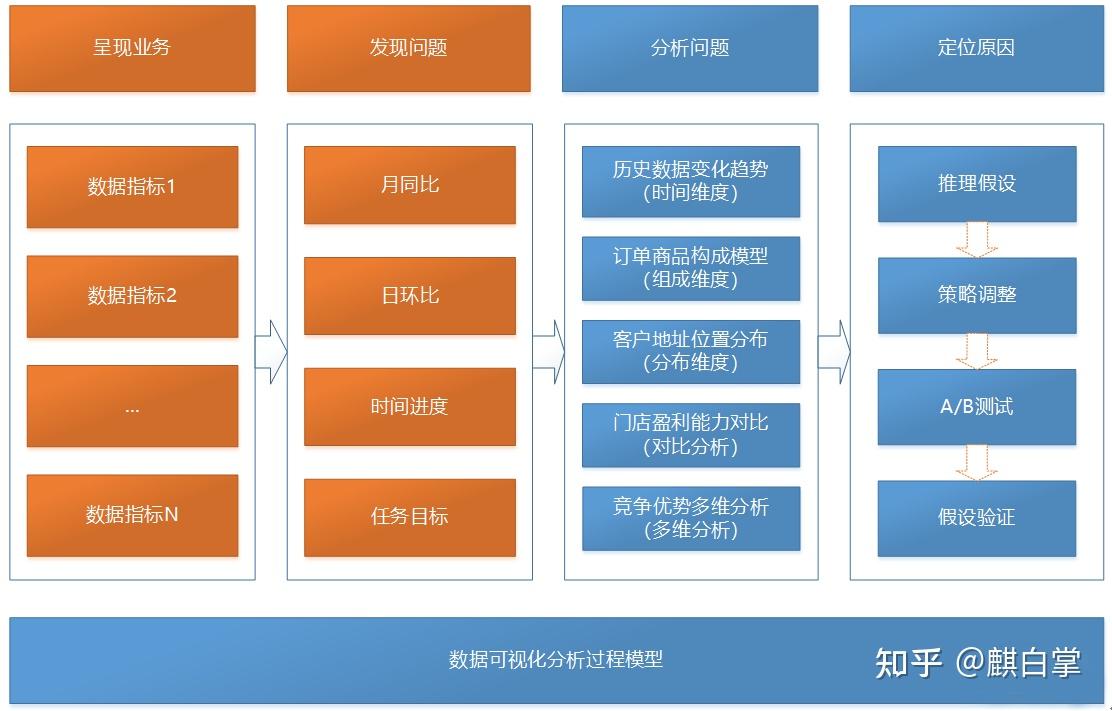 呈现业务

发现问题

分析问题

定位原因

数据指标1

数据指标2

...

数据指标N

月同比

日环比

时间进度

任务目标

历史数据变化趋势
(时间维度)

订单商品构成模型
(组成维度)

客户地址位置分布
(分布维度)

门店盈利能力对比
(对比分析)

竞争优势多维分析
(多维分析)

推理假设

策略调整

A/B测试

假设验证

数据可视化分析过程模型

知乎 @麒白掌